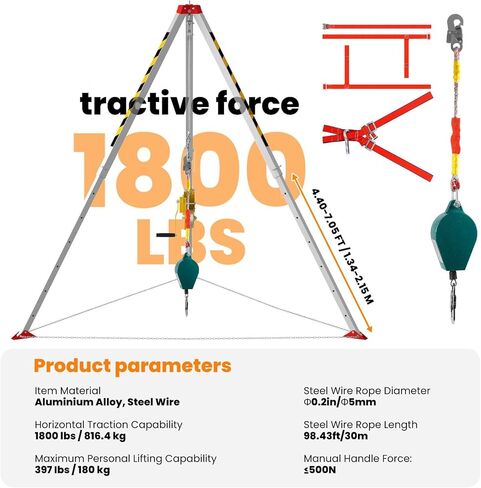 tractive force

1800 LBS

4.40-7.05 FT / 1.34-2.15 M

Product parameters

Item Material
Aluminium Alloy, Steel Wire

Horizontal Traction Capability
1800 lbs / 816.4 kg

Maximum Personal Lifting Capability
397 lbs / 180 kg

Steel Wire Rope Diameter
Φ0.2in/Φ5mm

Steel Wire Rope Length
98.43ft/30m

Manual Handle Force:
≤500N